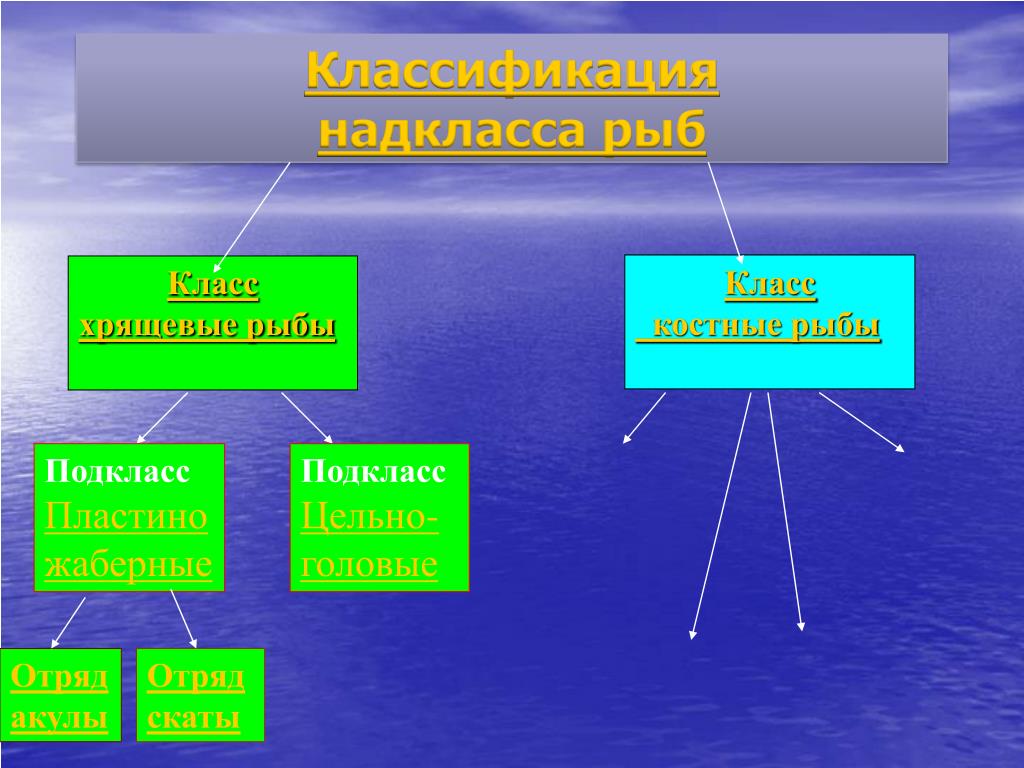 Классификация надкласса рыб

Класс
хрящевые рыбы

Класс
костные рыбы

Подкласс
Пластино жаберные

Подкласс
Цельно-головые

Отряд акулы

Отряд скаты